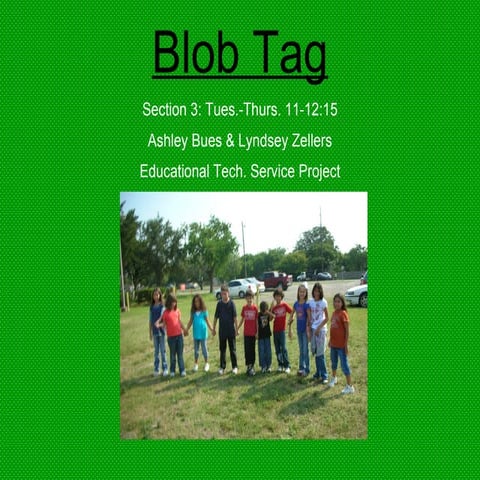 Blob Tag

Section 3: Tues.-Thurs. 11-12:15

Ashley Bues & Lyndsey Zellers

Educational Tech. Service Project